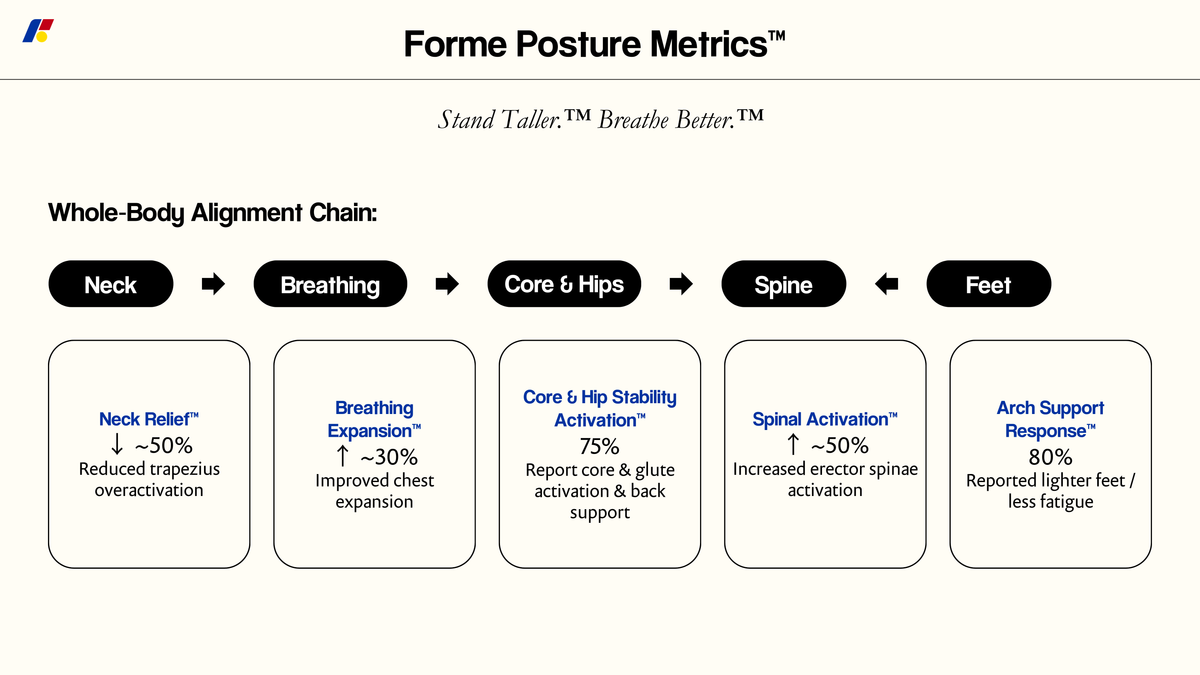 Forme Posture Metrics™

Stand Taller.™ Breathe Better.™

Whole-Body Alignment Chain:

Neck ➡ Breathing ➡ Core & Hips ➡ Spine ⬅ Feet

Neck Relief™
↓ ~50%
Reduced trapezius overactivation

Breathing Expansion™
↑ ~30%
Improved chest expansion

Core & Hip Stability Activation™
75%
Report core & glute activation & back support

Spinal Activation™
↑ ~50%
Increased erector spinae activation

Arch Support Response™
80%
Reported lighter feet / less fatigue